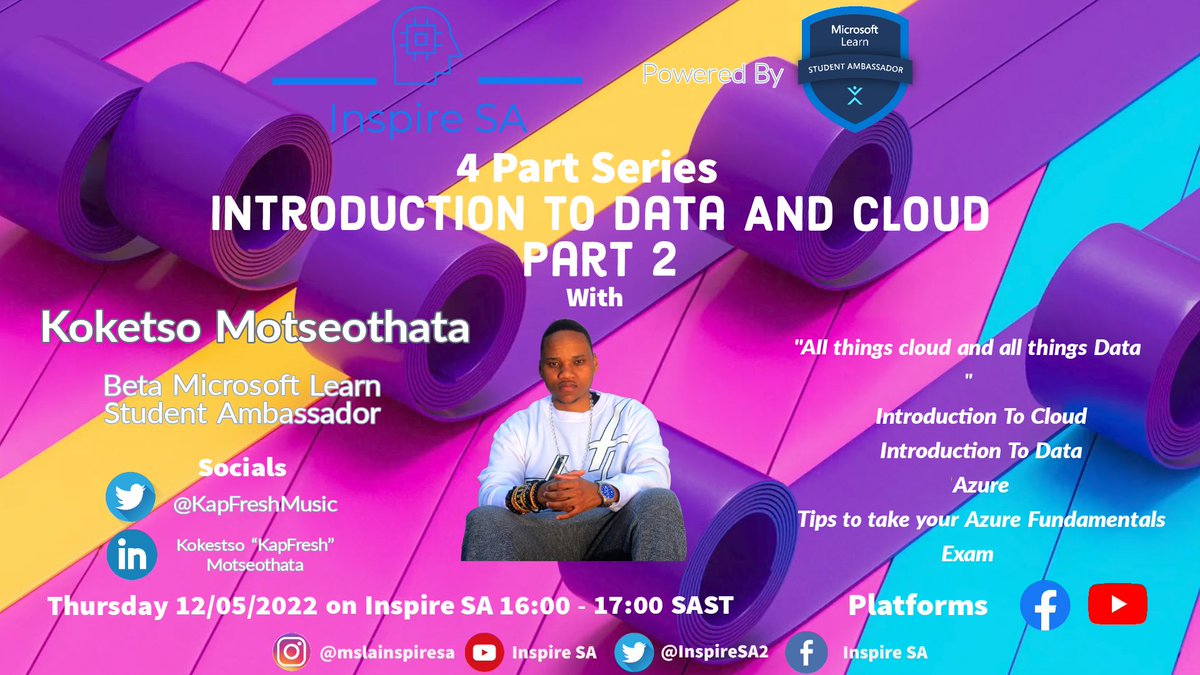 Inspire SA

Powered By

Microsoft Learn
STUDENT AMBASSADOR

4 Part Series
INTRODUCTION TO DATA AND CLOUD
PART 2
With

Koketso Motseothata

Beta Microsoft Learn Student Ambassador

Socials

@KapFreshMusic

Kokestso "KapFresh" Motseothata

"All things cloud and all things Data "

Introduction To Cloud
Introduction To Data
Azure
Tips to take your Azure Fundamentals Exam

Thursday 12/05/2022 on Inspire SA 16:00 - 17:00 SAST

Platforms

@mslainspiresa Inspire SA @InspireSA2 Inspire SA